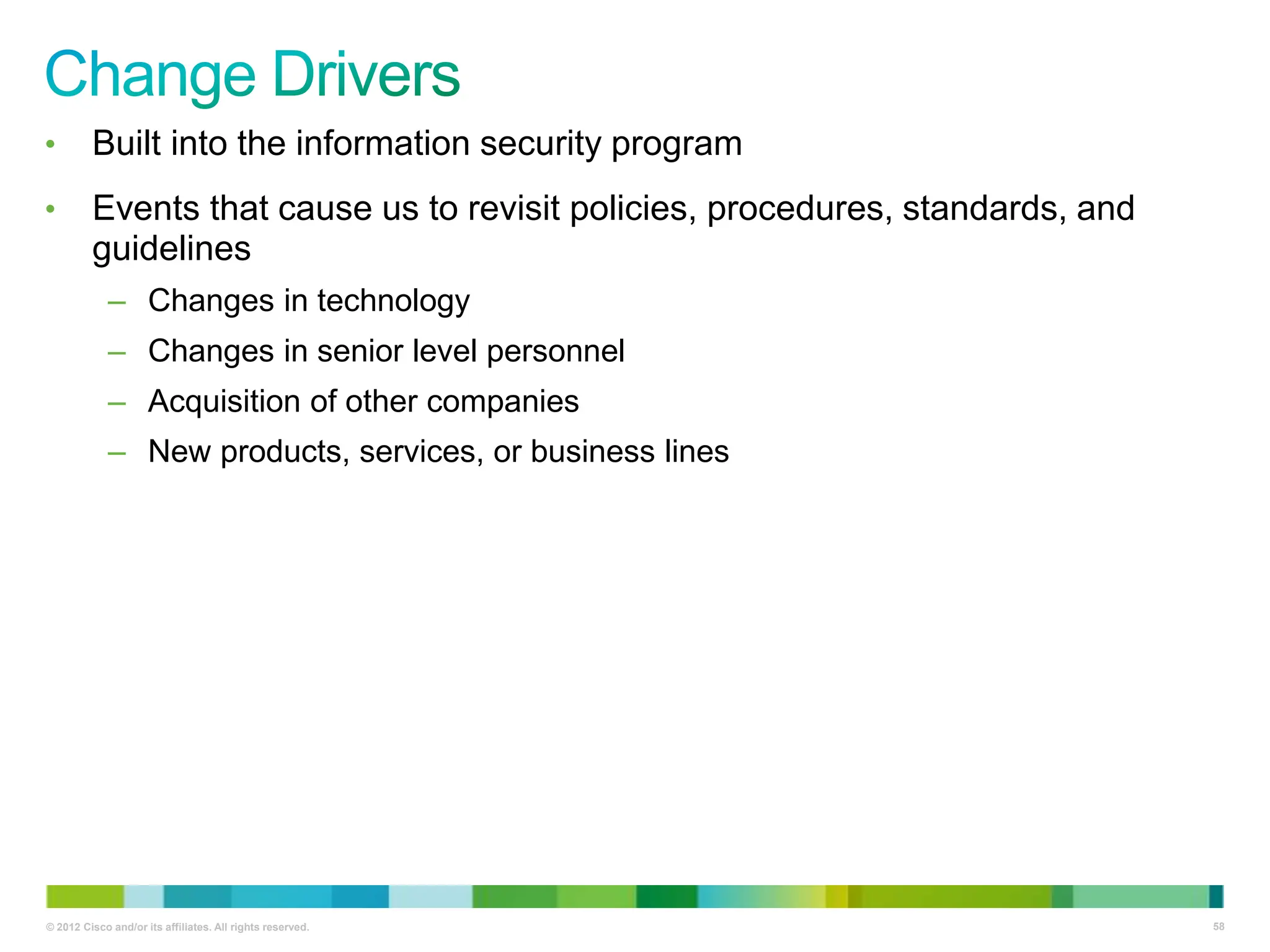 Change Drivers

• Built into the information security program

• Events that cause us to revisit policies, procedures, standards, and guidelines

– Changes in technology

– Changes in senior level personnel

– Acquisition of other companies

– New products, services, or business lines

© 2012 Cisco and/or its affiliates. All rights reserved.

58